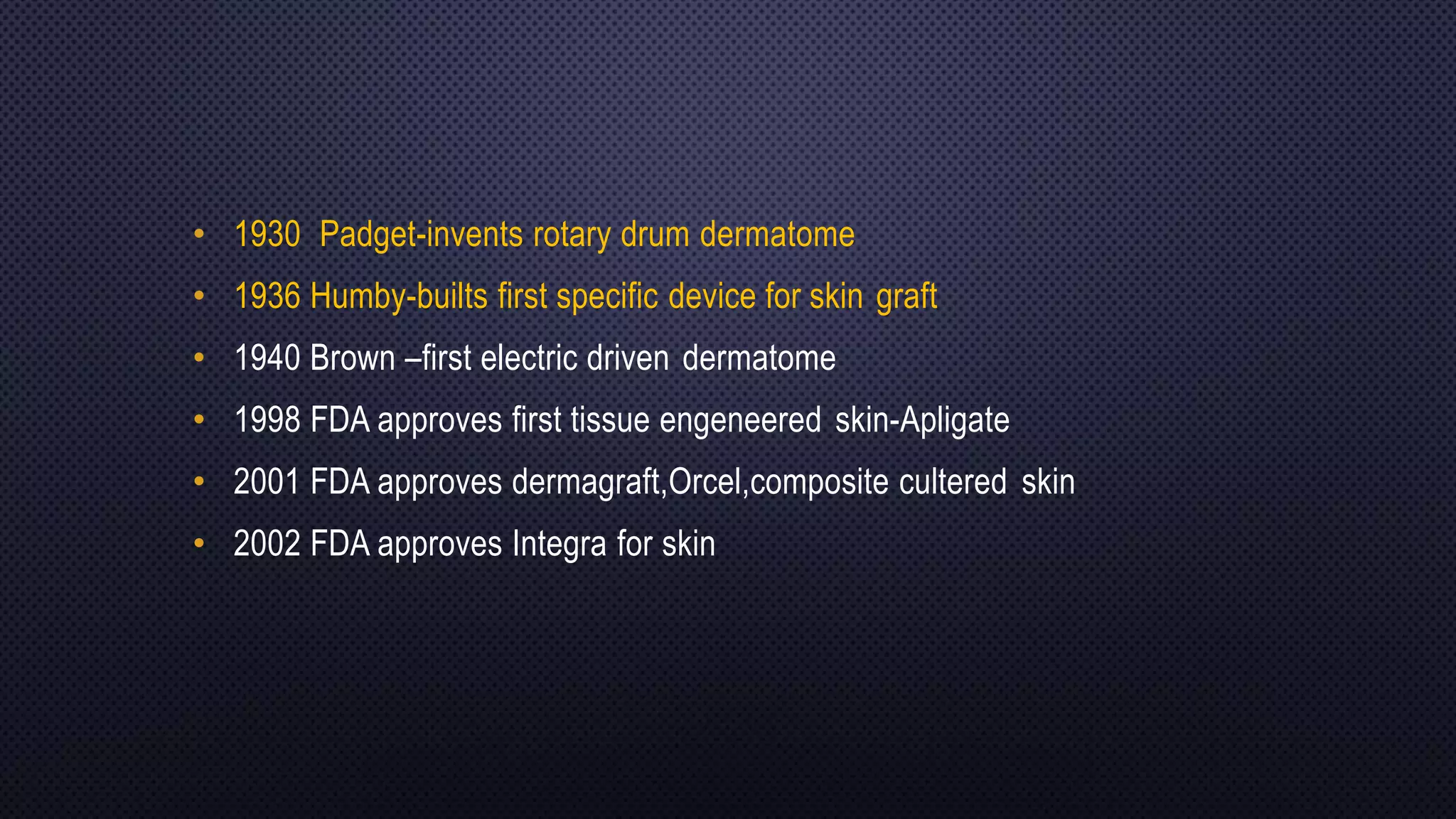 • 1930 Padget-invents rotary drum dermatome
• 1936 Humby-builts first specific device for skin graft
• 1940 Brown –first electric driven dermatome
• 1998 FDA approves first tissue engeneered skin-Apligate
• 2001 FDA approves dermagraft,Orcel,composite cultered skin
• 2002 FDA approves Integra for skin